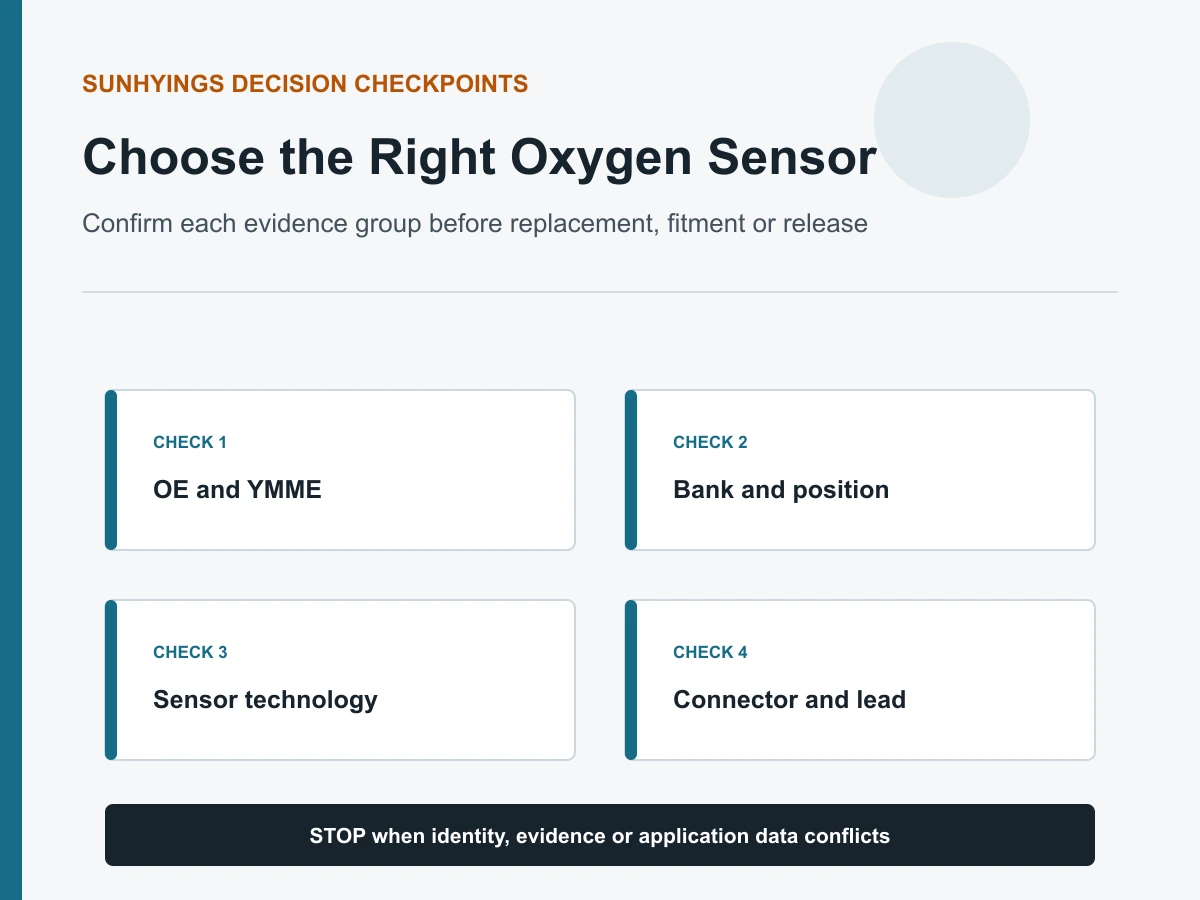 SUNHYINGS DECISION CHECKPOINTS

Choose the Right Oxygen Sensor

Confirm each evidence group before replacement, fitment or release

CHECK 1

OE and YMME

CHECK 2

Bank and position

CHECK 3

Sensor technology

CHECK 4

Connector and lead

STOP when identity, evidence or application data conflicts